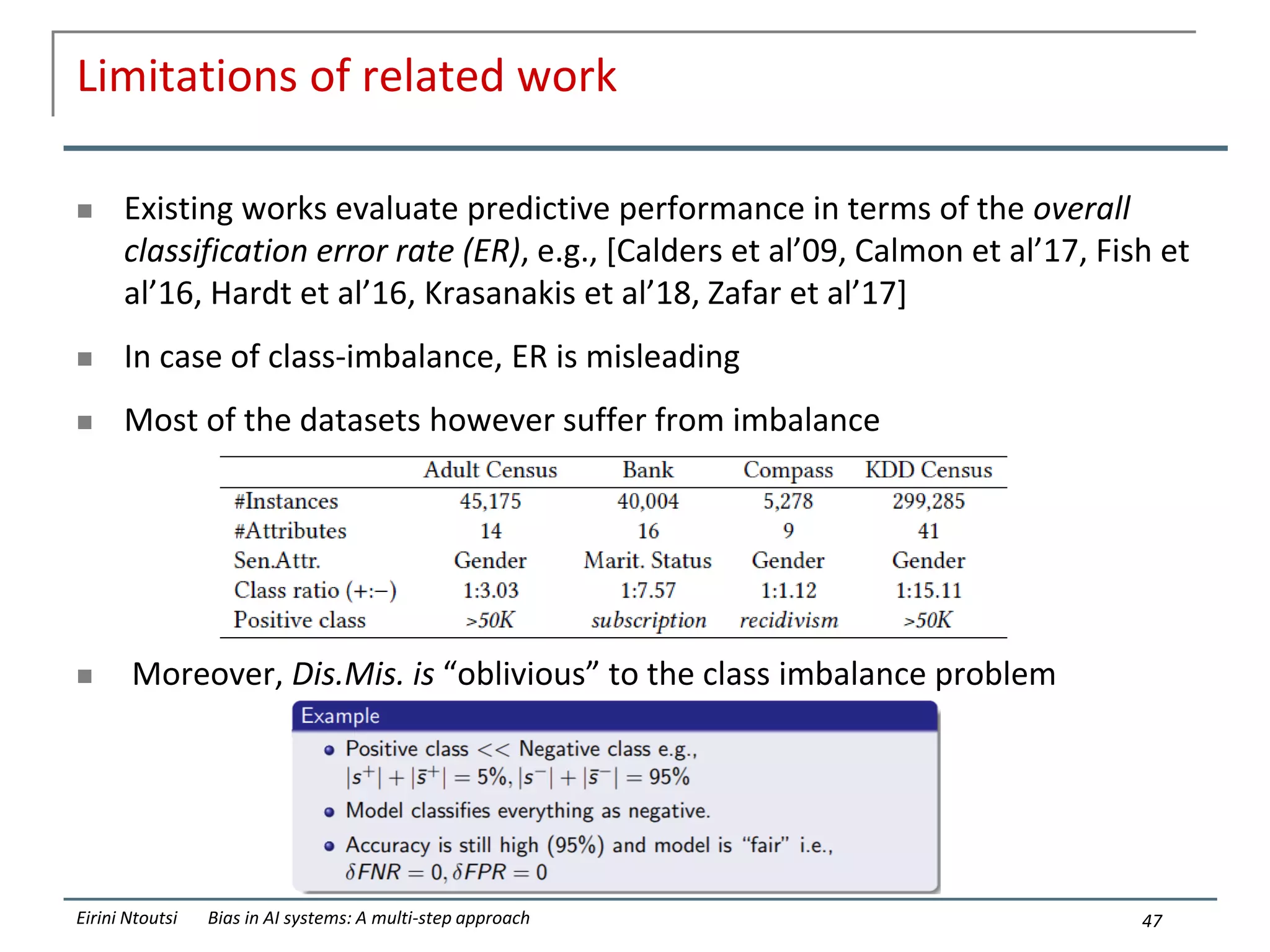 Limitations of related work

Existing works evaluate predictive performance in terms of the overall classification error rate (ER), e.g., [Calders et al'09, Calmon et al'17, Fish et al'16, Hardt et al'16, Krasanakis et al'18, Zafar et al'17]

In case of class-imbalance, ER is misleading

Most of the datasets however suffer from imbalance

| | Adult Census | Bank | Compass | KDD Census |
|---|---|---|---|---|
| #Instances | 45,175 | 40,004 | 5,278 | 299,285 |
| #Attributes | 14 | 16 | 9 | 41 |
| Sen.Attr. | Gender | Marit. Status | Gender | Gender |
| Class ratio (+:−) | 1:3.03 | 1:7.57 | 1:1.12 | 1:15.11 |
| Positive class | >50K | subscription | recidivism | >50K |

Moreover, Dis.Mis. is "oblivious" to the class imbalance problem

Example

Positive class << Negative class e.g., $|s^+| + |\bar{s}^+| = 5\%, |s^-| + |\bar{s}^-| = 95\%$

Model classifies everything as negative.

Accuracy is still high (95%) and model is "fair" i.e., $\delta FNR = 0, \delta FPR = 0$

Eirini Ntoutsi Bias in AI systems: A multi-step approach 47